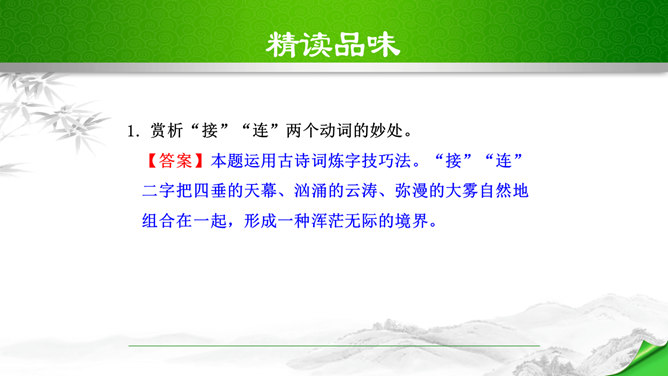 精读品味

1. 赏析“接”“连”两个动词的妙处。

【答案】本题运用古诗词炼字技巧法。“接”“连”二字把四垂的天幕、汹涌的云涛、弥漫的大雾自然地组合在一起，形成一种浑茫无际的境界。